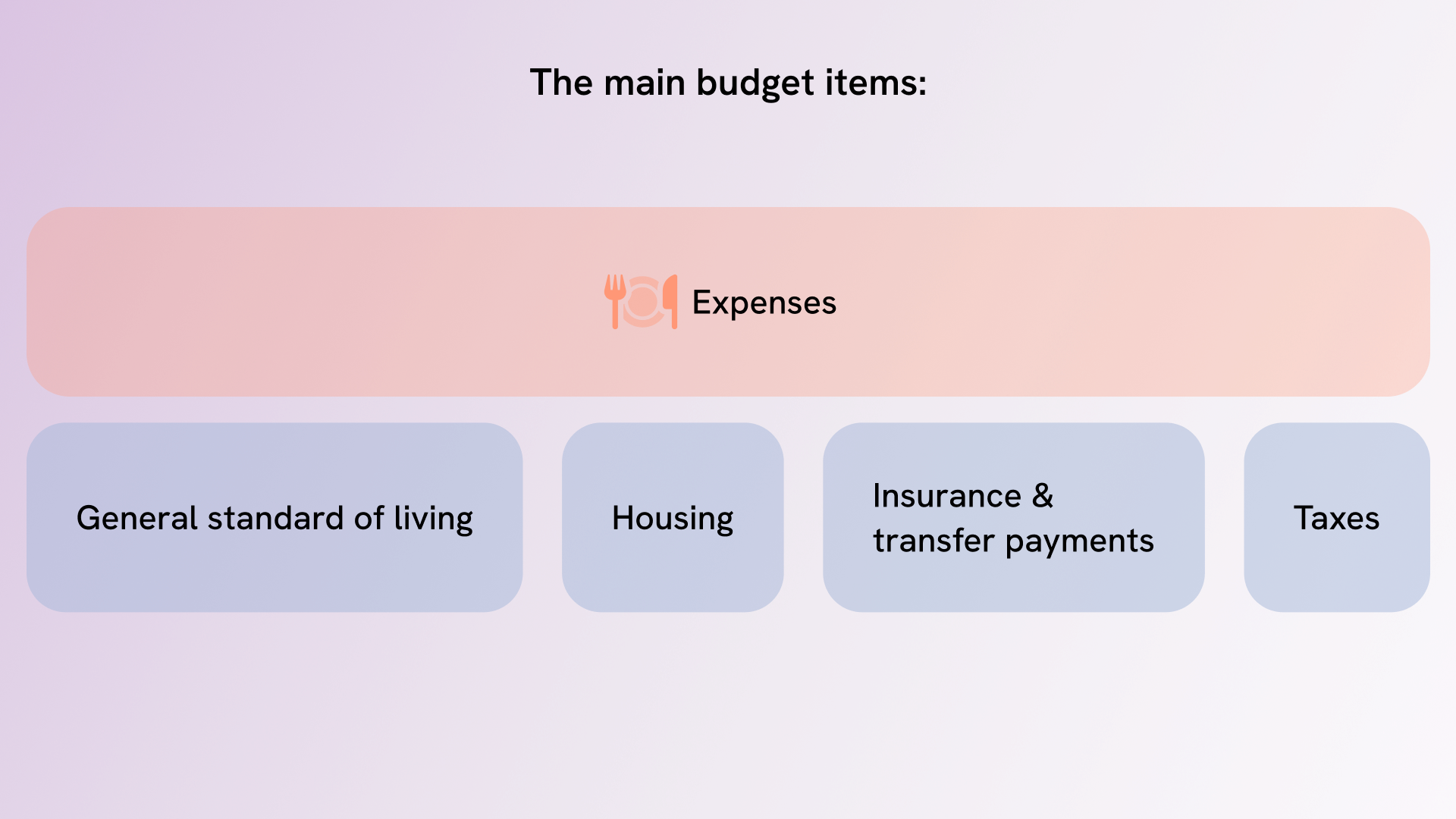 The main budget items:

Expenses

General standard of living

Housing

Insurance & transfer payments

Taxes